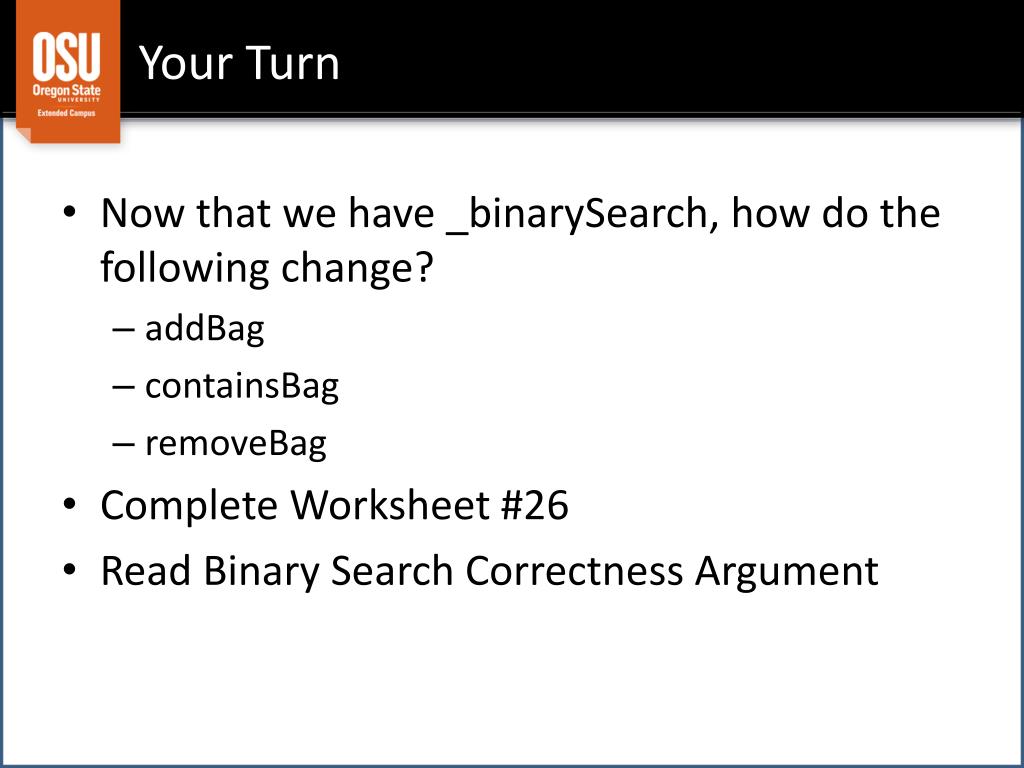 OSU
Oregon State
UNIVERSITY
Extended Campus

Your Turn

• Now that we have _binarySearch, how do the following change?
– addBag
– containsBag
– removeBag
• Complete Worksheet #26
• Read Binary Search Correctness Argument